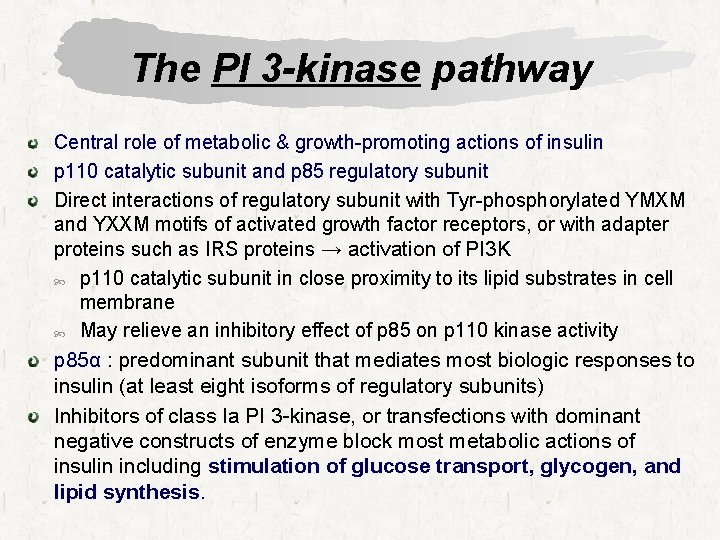 The PI 3-kinase pathway

Central role of metabolic & growth-promoting actions of insulin

p110 catalytic subunit and p85 regulatory subunit

Direct interactions of regulatory subunit with Tyr-phosphorylated YMXM and YXXM motifs of activated growth factor receptors, or with adapter proteins such as IRS proteins → activation of PI3K

p110 catalytic subunit in close proximity to its lipid substrates in cell membrane

May relieve an inhibitory effect of p85 on p110 kinase activity

p85α : predominant subunit that mediates most biologic responses to insulin (at least eight isoforms of regulatory subunits)

Inhibitors of class Ia PI 3-kinase, or transfections with dominant negative constructs of enzyme block most metabolic actions of insulin including stimulation of glucose transport, glycogen, and lipid synthesis.